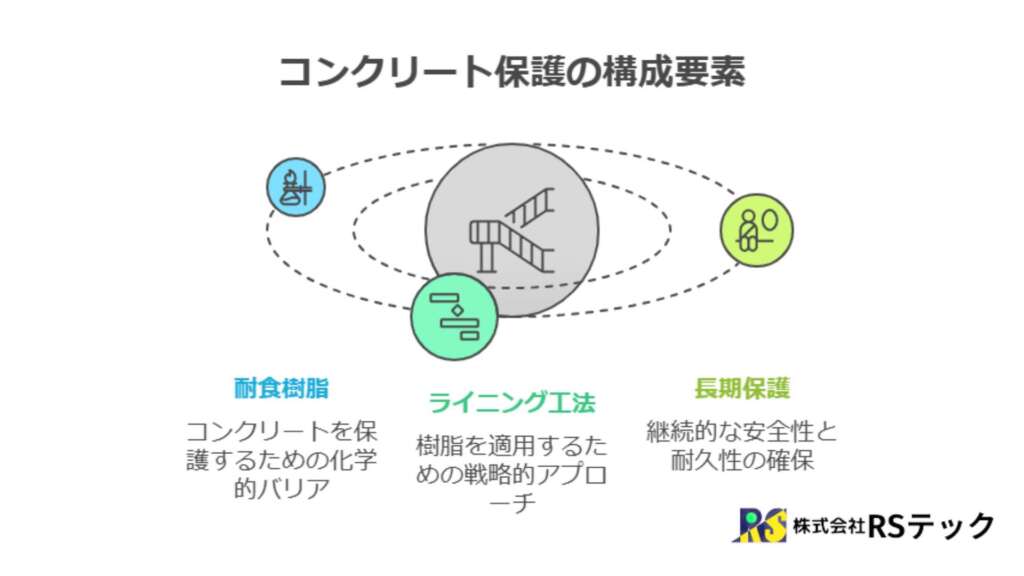 コンクリート保護の構成要素

耐食樹脂

コンクリートを保護するための化学的バリア

ライニング工法

樹脂を適用するための戦略的アプローチ

長期保護

継続的な安全性と耐久性の確保

RS 株式会社RSテック